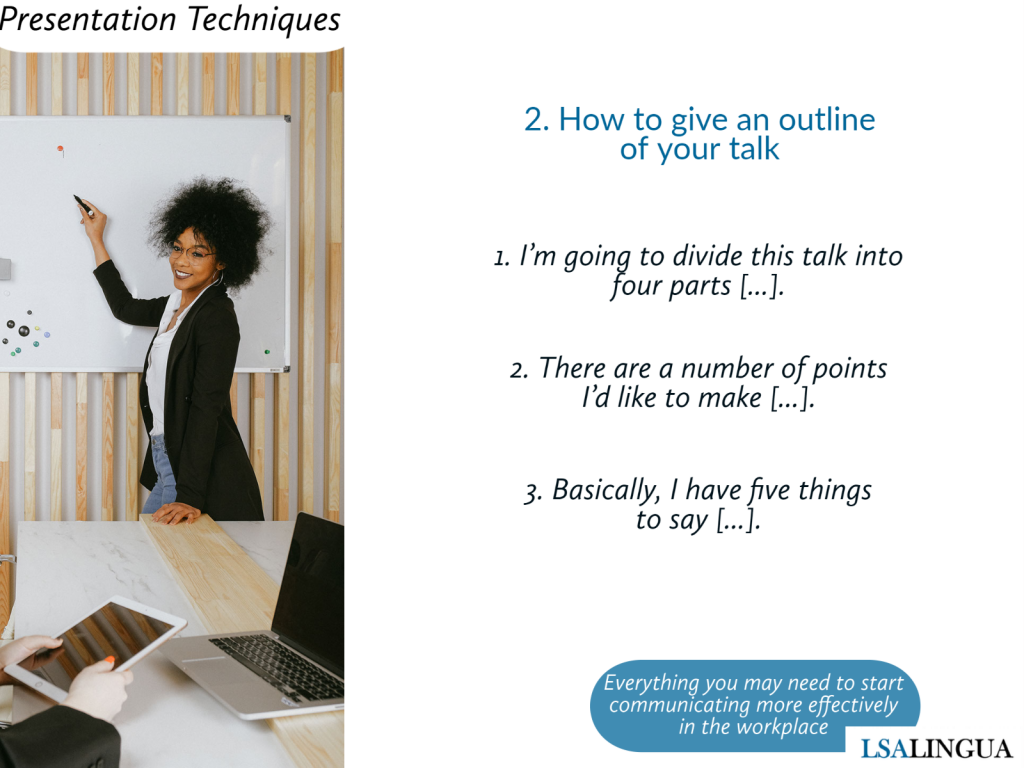 Presentation Techniques

2. How to give an outline of your talk

1. I'm going to divide this talk into four parts [...].

2. There are a number of points I'd like to make [...].

3. Basically, I have five things to say [...].

Everything you may need to start communicating more effectively in the workplace

LSALINGUA